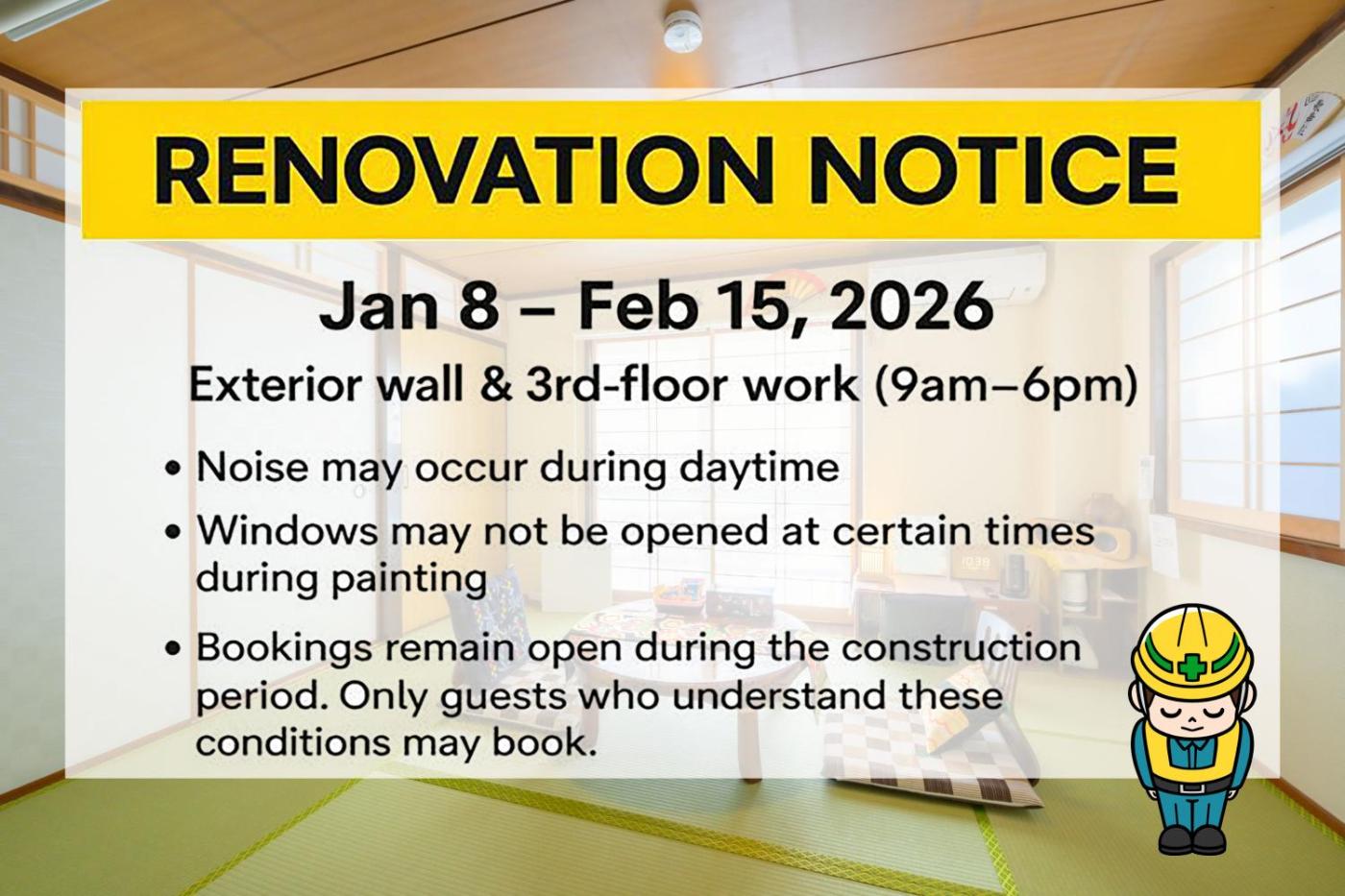 RENOVATION NOTICE

Jan 8 – Feb 15, 2026

Exterior wall & 3rd-floor work (9am–6pm)

• Noise may occur during daytime

• Windows may not be opened at certain times during painting

• Bookings remain open during the construction period. Only guests who understand these conditions may book.